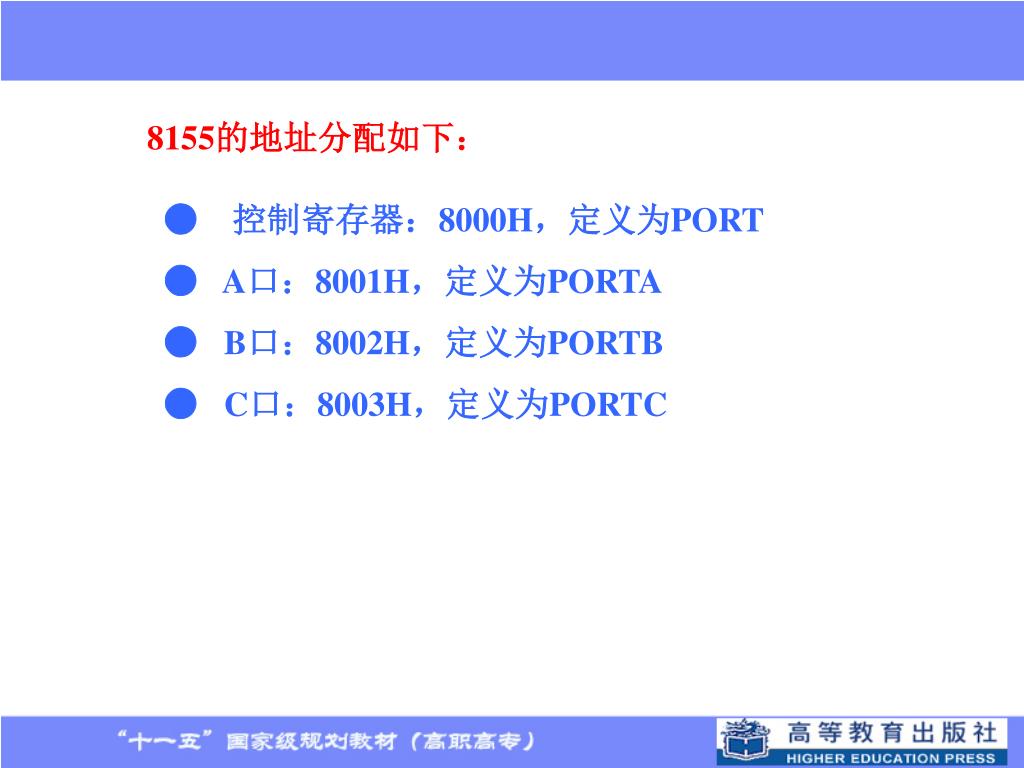 8155的地址分配如下：

● 控制寄存器：8000H，定义为PORT

● A口：8001H，定义为PORTA

● B口：8002H，定义为PORTB

● C口：8003H，定义为PORTC

“十一五”国家级规划教材（高职高专）

高等教育出版社
HIGHER EDUCATION PRESS